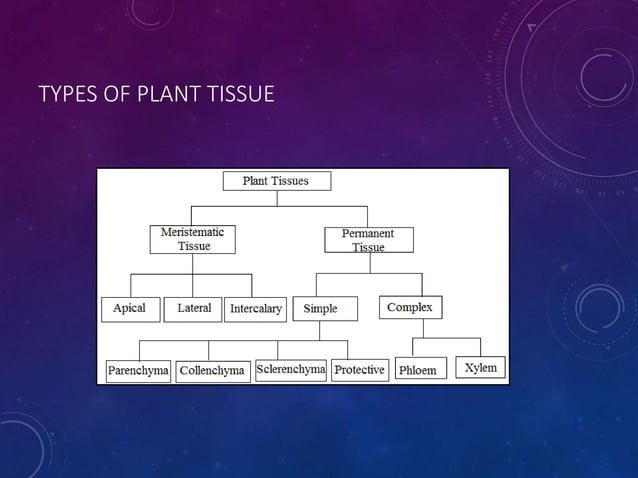 TYPES OF PLANT TISSUE

Plant Tissues

Meristematic Tissue

Permanent Tissue

Apical

Lateral

Intercalary

Simple

Complex

Parenchyma

Collenchyma

Sclerenchyma

Protective

Phloem

Xylem